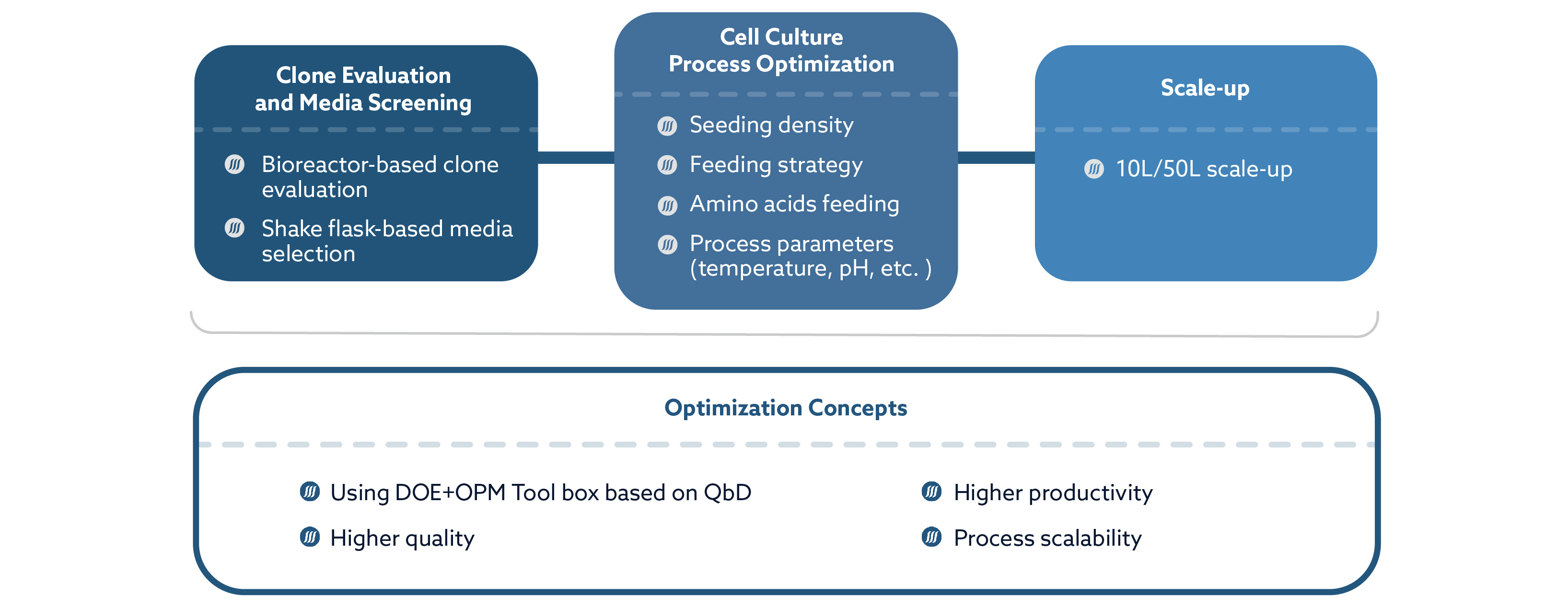 Clone Evaluation and Media Screening

Bioreactor-based clone evaluation

Shake flask-based media selection

Cell Culture Process Optimization

Seeding density

Feeding strategy

Amino acids feeding

Process parameters (temperature, pH, etc. )

Scale-up

10L/50L scale-up

Optimization Concepts

Using DOE+OPM Tool box based on QbD

Higher quality

Higher productivity

Process scalability